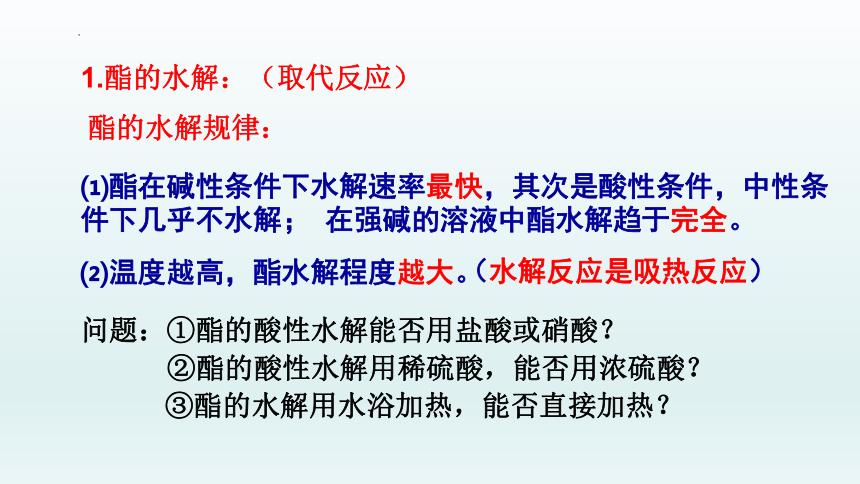 1.酯的水解：（取代反应）

酯的水解规律：

(1)酯在碱性条件下水解速率最快，其次是酸性条件，中性条件下几乎不水解； 在强碱的溶液中酯水解趋于完全。

(2)温度越高，酯水解程度越大。(水解反应是吸热反应)

问题：①酯的酸性水解能否用盐酸或硝酸？
②酯的酸性水解用稀硫酸，能否用浓硫酸？
③酯的水解用水浴加热，能否直接加热？